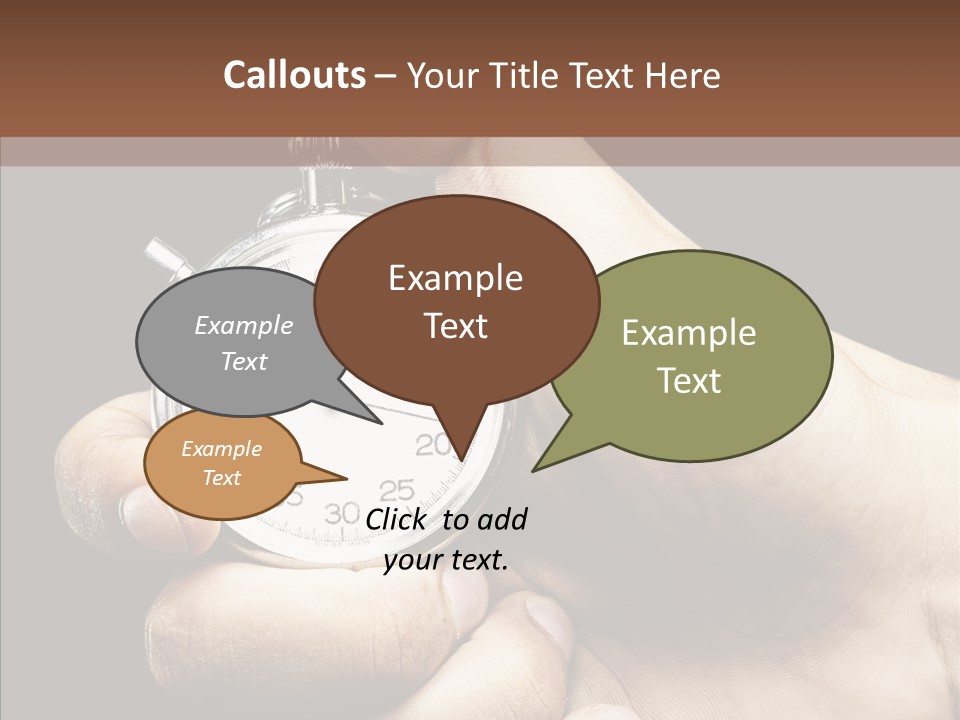 Callouts – Your Title Text Here

Example Text

Example Text

Example Text

Example Text

20

25

30

Click to add your text.